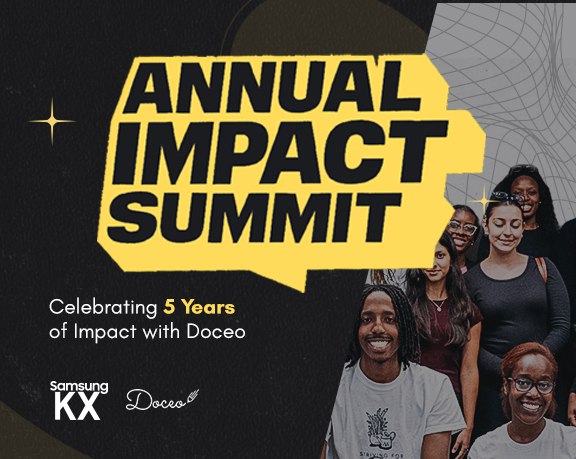 ANNUAL IMPACT SUMMIT

Celebrating 5 Years of Impact with Doceo

Samsung KX

Doceo

STRIVING FOR